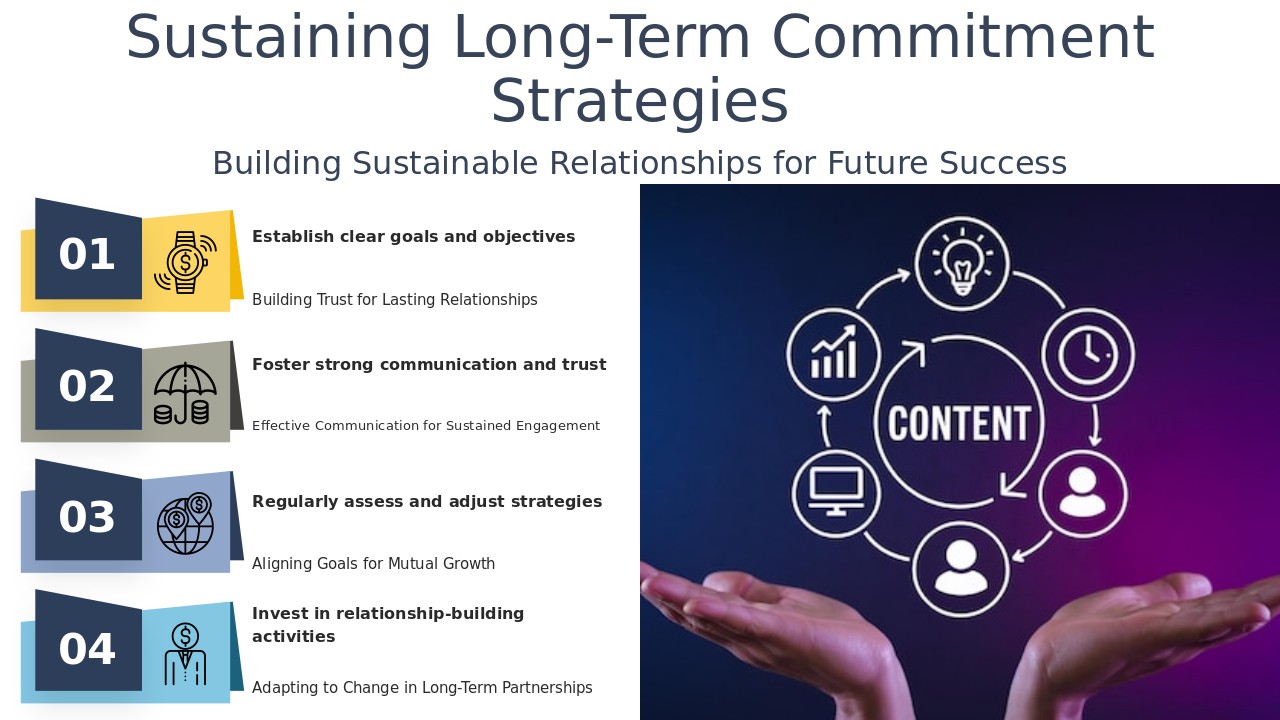 Sustaining Long-Term Commitment Strategies

Building Sustainable Relationships for Future Success

01

Establish clear goals and objectives

Building Trust for Lasting Relationships

02

Foster strong communication and trust

Effective Communication for Sustained Engagement

03

Regularly assess and adjust strategies

Aligning Goals for Mutual Growth

04

Invest in relationship-building activities

Adapting to Change in Long-Term Partnerships

CONTENT